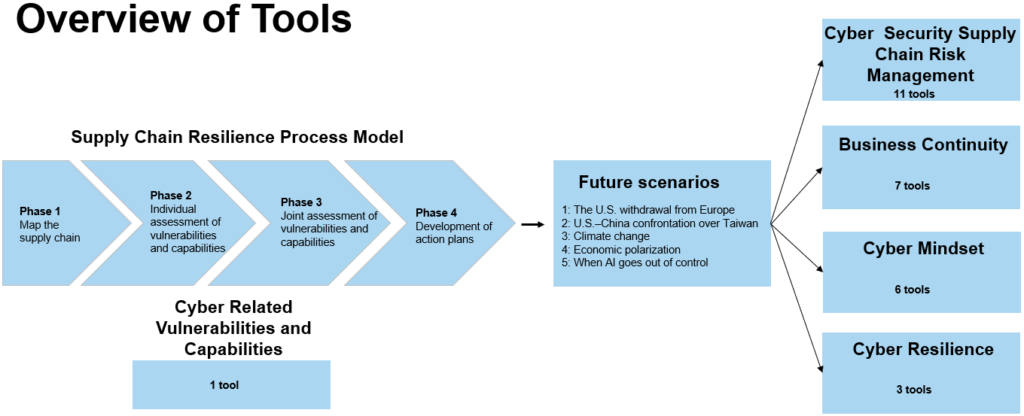 Overview of Tools

Supply Chain Resilience Process Model

Phase 1
Map the supply chain

Phase 2
Individual assessment of vulnerabilities and capabilities

Phase 3
Joint assessment of vulnerabilities and capabilities

Phase 4
Development of action plans

Cyber Related Vulnerabilities and Capabilities

1 tool

Future scenarios

1: The U.S. withdrawal from Europe
2: U.S.–China confrontation over Taiwan
3: Climate change
4: Economic polarization
5: When AI goes out of control

Cyber Security Supply Chain Risk Management
11 tools

Business Continuity
7 tools

Cyber Mindset
6 tools

Cyber Resilience
3 tools